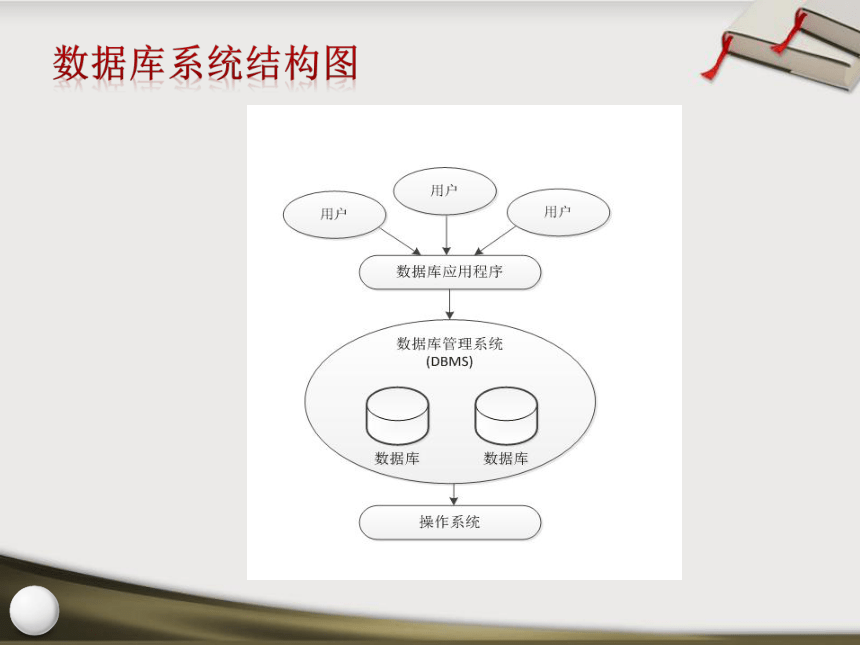 数据库系统结构图

用户

用户

用户

数据库应用程序

数据库管理系统
(DBMS)

数据库

数据库

操作系统